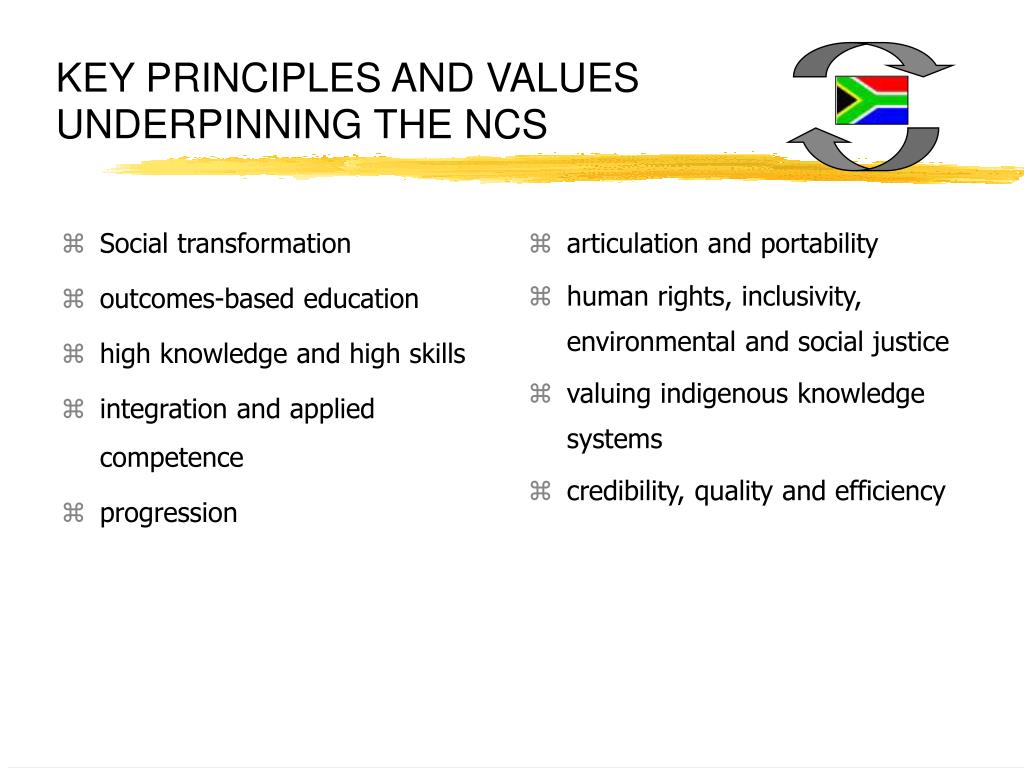 KEY PRINCIPLES AND VALUES UNDERPINNING THE NCS

⌘ Social transformation
⌘ outcomes-based education
⌘ high knowledge and high skills
⌘ integration and applied competence
⌘ progression

⌘ articulation and portability
⌘ human rights, inclusivity, environmental and social justice
⌘ valuing indigenous knowledge systems
⌘ credibility, quality and efficiency